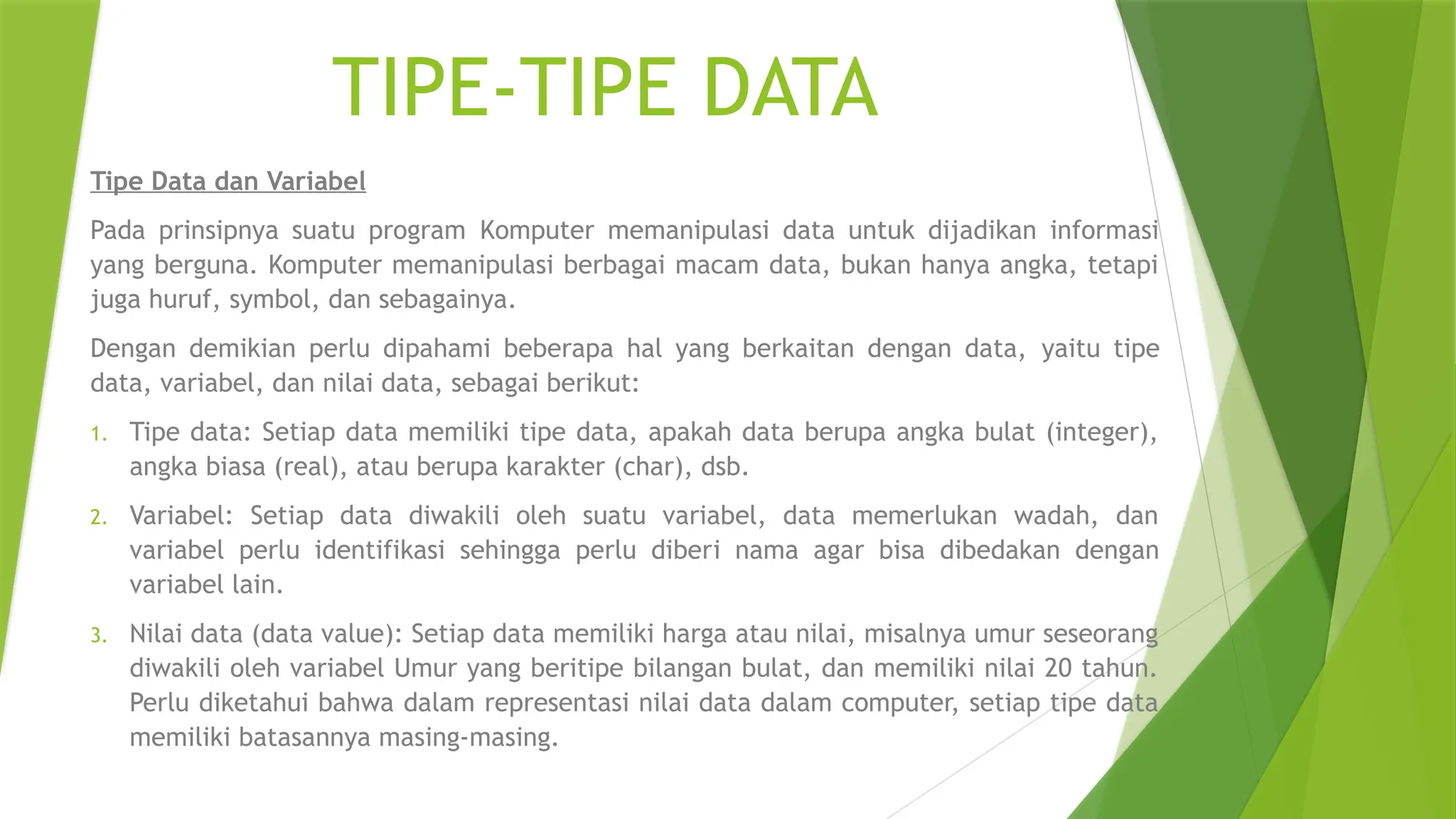 TIPE-TIPE DATA

Tipe Data dan Variabel

Pada prinsipnya suatu program Komputer memanipulasi data untuk dijadikan informasi yang berguna. Komputer memanipulasi berbagai macam data, bukan hanya angka, tetapi juga huruf, symbol, dan sebagainya.

Dengan demikian perlu dipahami beberapa hal yang berkaitan dengan data, yaitu tipe data, variabel, dan nilai data, sebagai berikut:

1. Tipe data: Setiap data memiliki tipe data, apakah data berupa angka bulat (integer), angka biasa (real), atau berupa karakter (char), dsb.

2. Variabel: Setiap data diwakili oleh suatu variabel, data memerlukan wadah, dan variabel perlu identifikasi sehingga perlu diberi nama agar bisa dibedakan dengan variabel lain.

3. Nilai data (data value): Setiap data memiliki harga atau nilai, misalnya umur seseorang diwakili oleh variabel Umur yang beritipe bilangan bulat, dan memiliki nilai 20 tahun. Perlu diketahui bahwa dalam representasi nilai data dalam computer, setiap tipe data memiliki batasannya masing-masing.